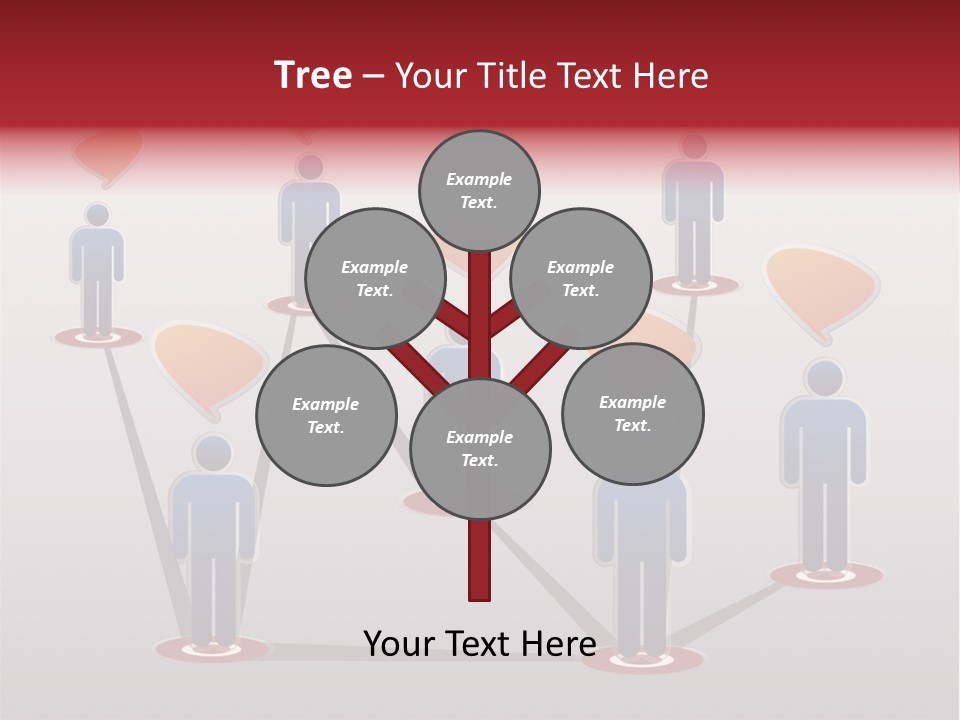 Tree – Your Title Text Here

Example Text.

Example Text.

Example Text.

Example Text.

Example Text.

Example Text.

Your Text Here